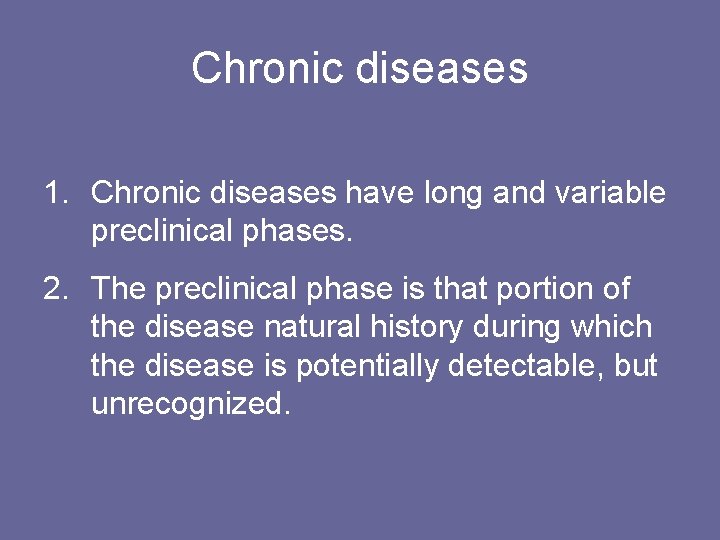 Chronic diseases

1. Chronic diseases have long and variable preclinical phases.

2. The preclinical phase is that portion of the disease natural history during which the disease is potentially detectable, but unrecognized.